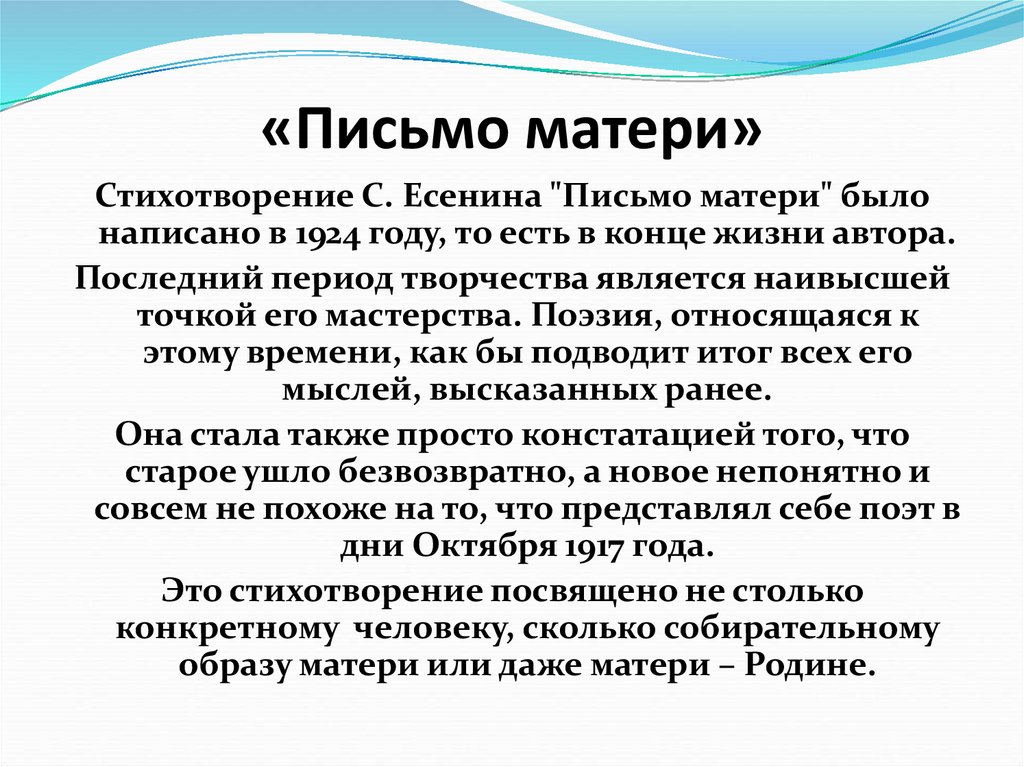 «Письмо матери»

Стихотворение С. Есенина "Письмо матери" было написано в 1924 году, то есть в конце жизни автора.

Последний период творчества является наивысшей точкой его мастерства. Поэзия, относящаяся к этому времени, как бы подводит итог всех его мыслей, высказанных ранее.

Она стала также просто констатацией того, что старое ушло безвозвратно, а новое непонятно и совсем не похоже на то, что представлял себе поэт в дни Октября 1917 года.

Это стихотворение посвящено не столько конкретному человеку, сколько собирательному образу матери или даже матери – Родине.